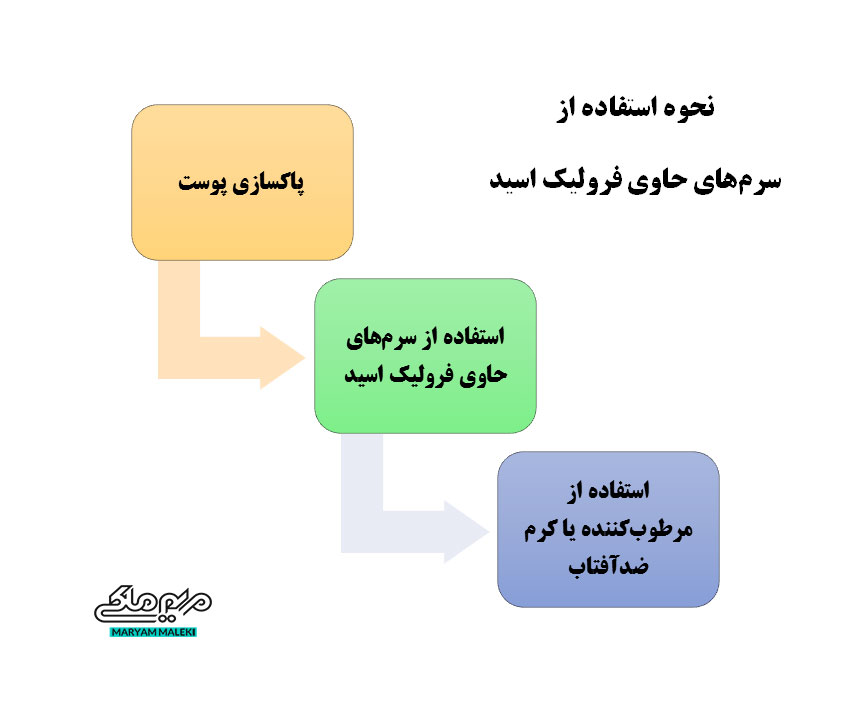 نحوه استفاده از

سرم‌های حاوی فرولیک اسید

پاکسازی پوست

استفاده از سرم‌های حاوی فرولیک اسید

استفاده از مرطوب‌کننده یا کرم ضدآفتاب

مریم ملکی
MARYAM MALEKI